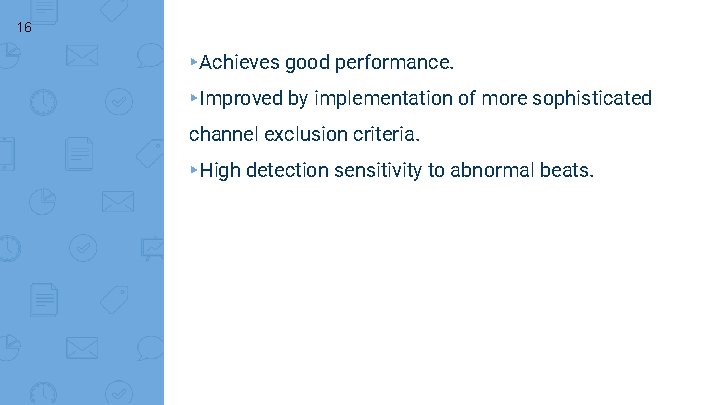 16

▸Achieves good performance.

▸Improved by implementation of more sophisticated channel exclusion criteria.

▸High detection sensitivity to abnormal beats.